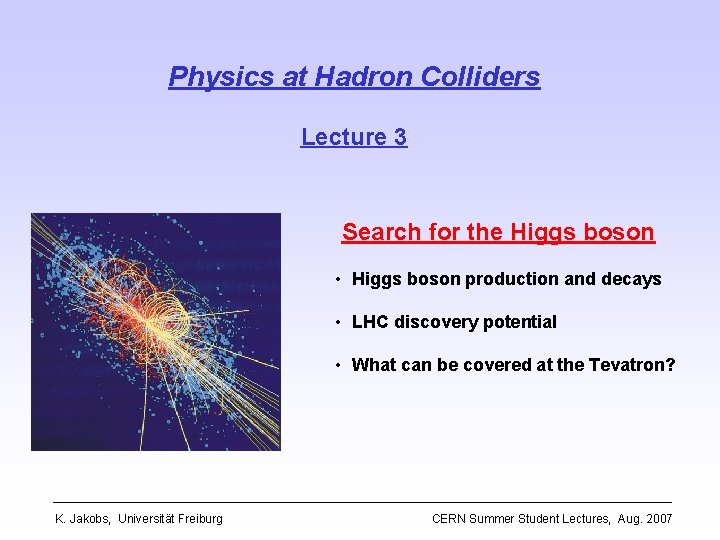 Physics at Hadron Colliders

Lecture 3

Search for the Higgs boson

• Higgs boson production and decays

• LHC discovery potential

• What can be covered at the Tevatron?

K. Jakobs, Universität Freiburg

CERN Summer Student Lectures, Aug. 2007